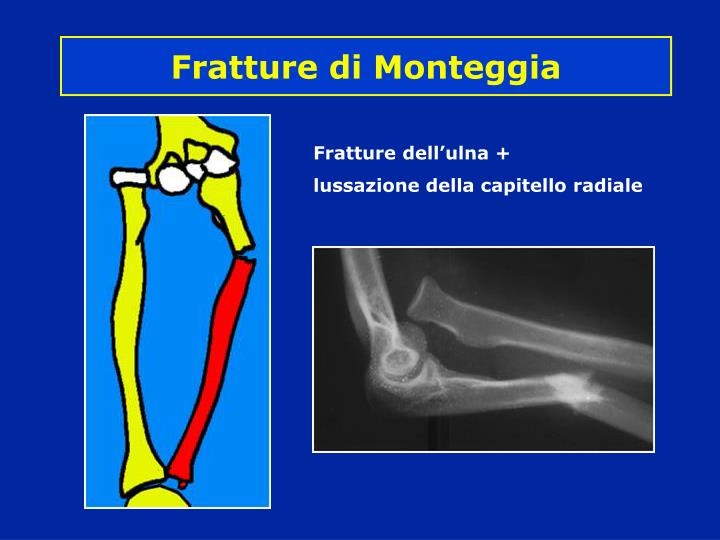 Fratture di Monteggia

Fratture dell’ulna +
lussazione della capitello radiale